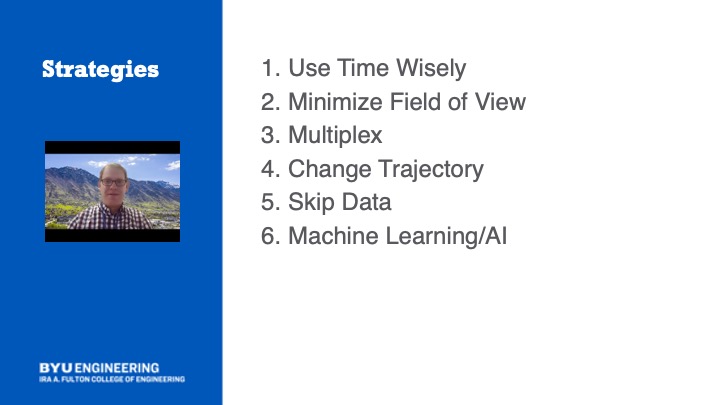 Strategies

1. Use Time Wisely
2. Minimize Field of View
3. Multiplex
4. Change Trajectory
5. Skip Data
6. Machine Learning/AI

BYU ENGINEERING
IRA A. FULTON COLLEGE OF ENGINEERING